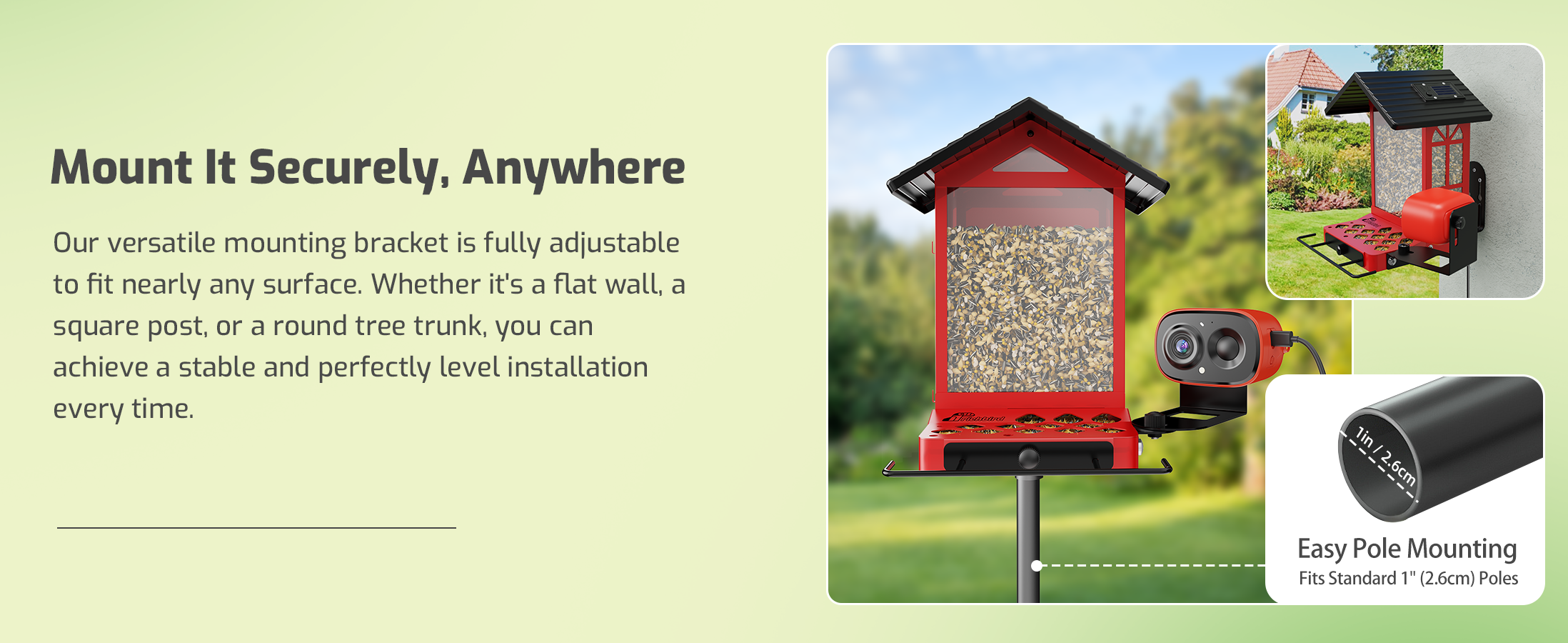 Mount It Securely, Anywhere

Our versatile mounting bracket is fully adjustable to fit nearly any surface. Whether it's a flat wall, a square post, or a round tree trunk, you can achieve a stable and perfectly level installation every time.

1in / 2.6cm

Easy Pole Mounting
Fits Standard 1" (2.6cm) Poles